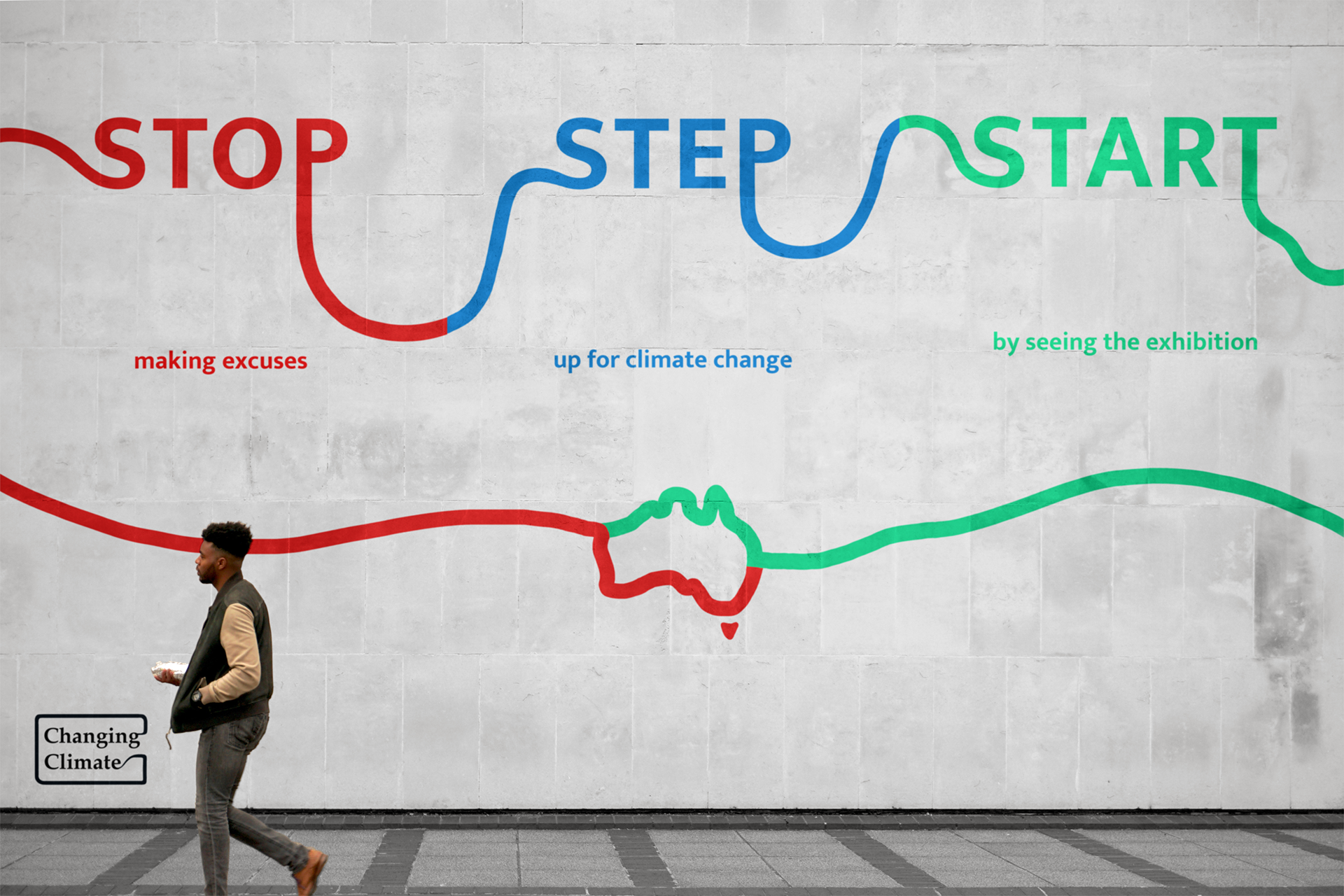 STOP

making excuses

STEP

up for climate change

START

by seeing the exhibition

Changing Climate